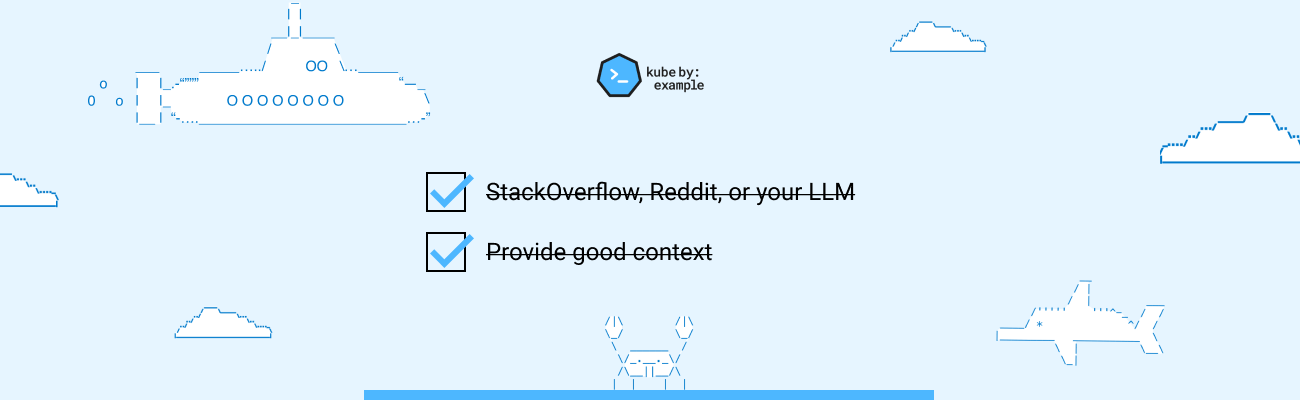 kube by: example

StackOverflow, Reddit, or your LLM

Provide good context